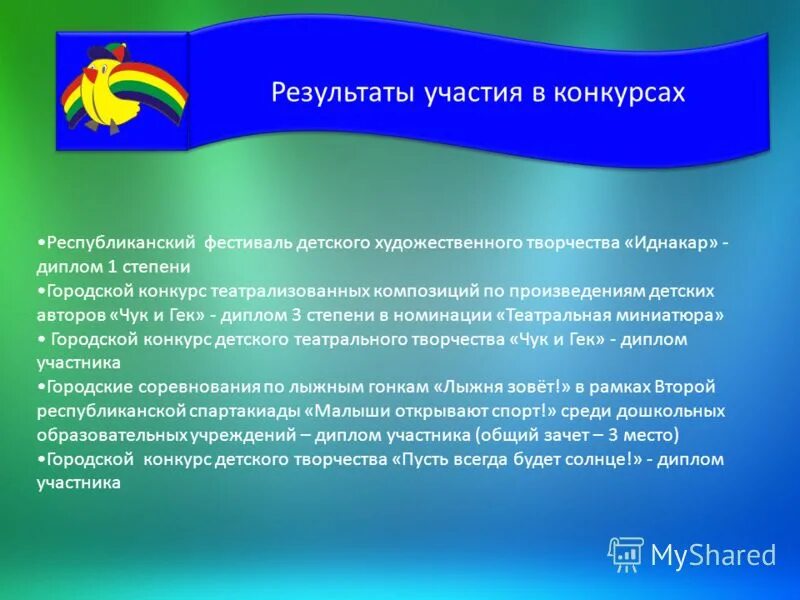 Результаты участия в конкурсах

•Республиканский фестиваль детского художественного творчества «Иднакар» - диплом 1 степени
•Городской конкурс театрализованных композиций по произведениям детских авторов «Чук и Гек» - диплом 3 степени в номинации «Театральная миниатюра»
• Городской конкурс детского театрального творчества «Чук и Гек» - диплом участника
•Городские соревнования по лыжным гонкам «Лыжня зовёт!» в рамках Второй республиканской спартакиады «Малыши открывают спорт!» среди дошкольных образовательных учреждений – диплом участника (общий зачет – 3 место)
•Городской конкурс детского творчества «Пусть всегда будет солнце!» - диплом участника

MyShared